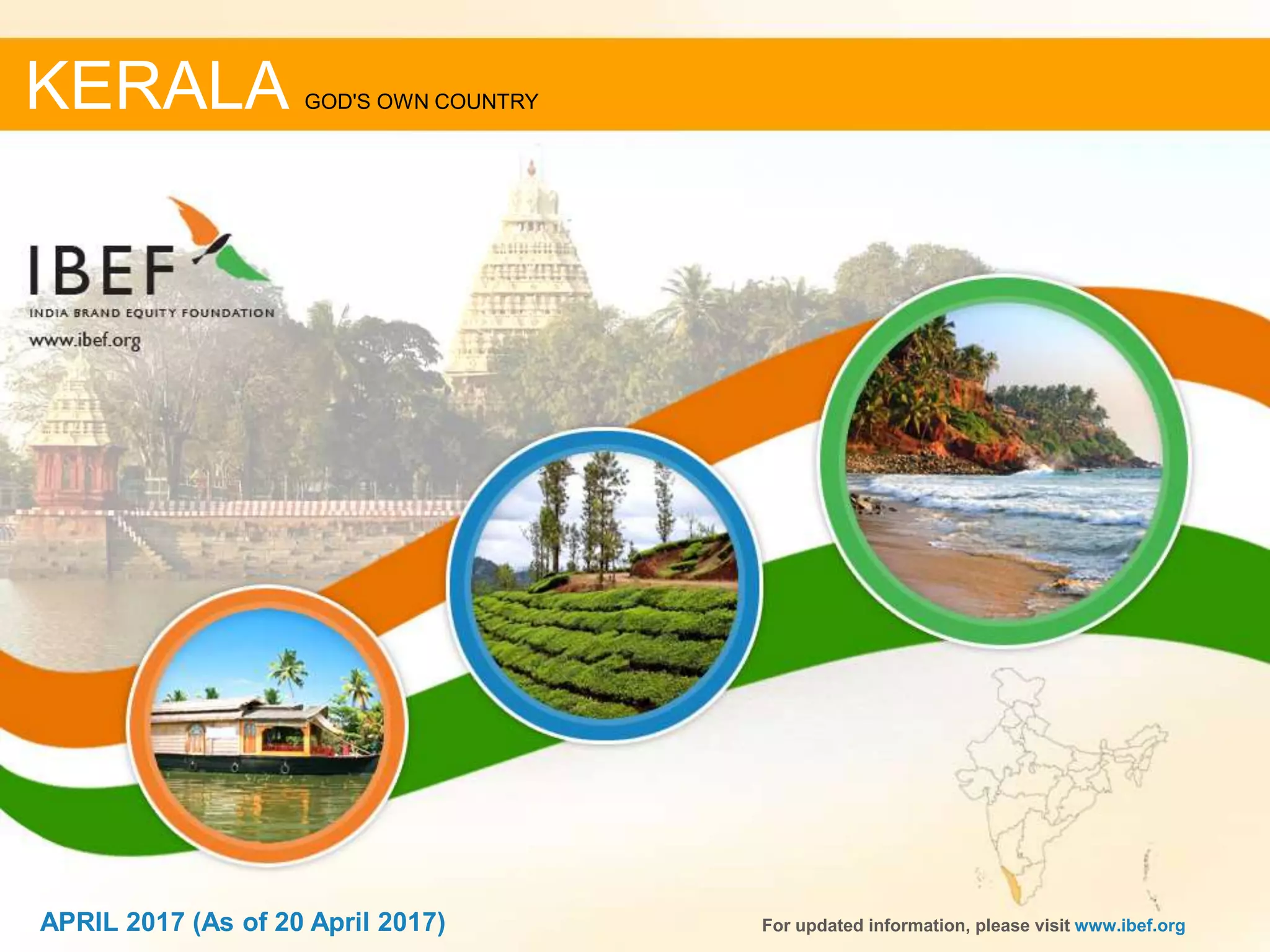 KERALA GOD'S OWN COUNTRY

IBEF
INDIA BRAND EQUITY FOUNDATION
www.ibef.org

APRIL 2017 (As of 20 April 2017)

For updated information, please visit www.ibef.org